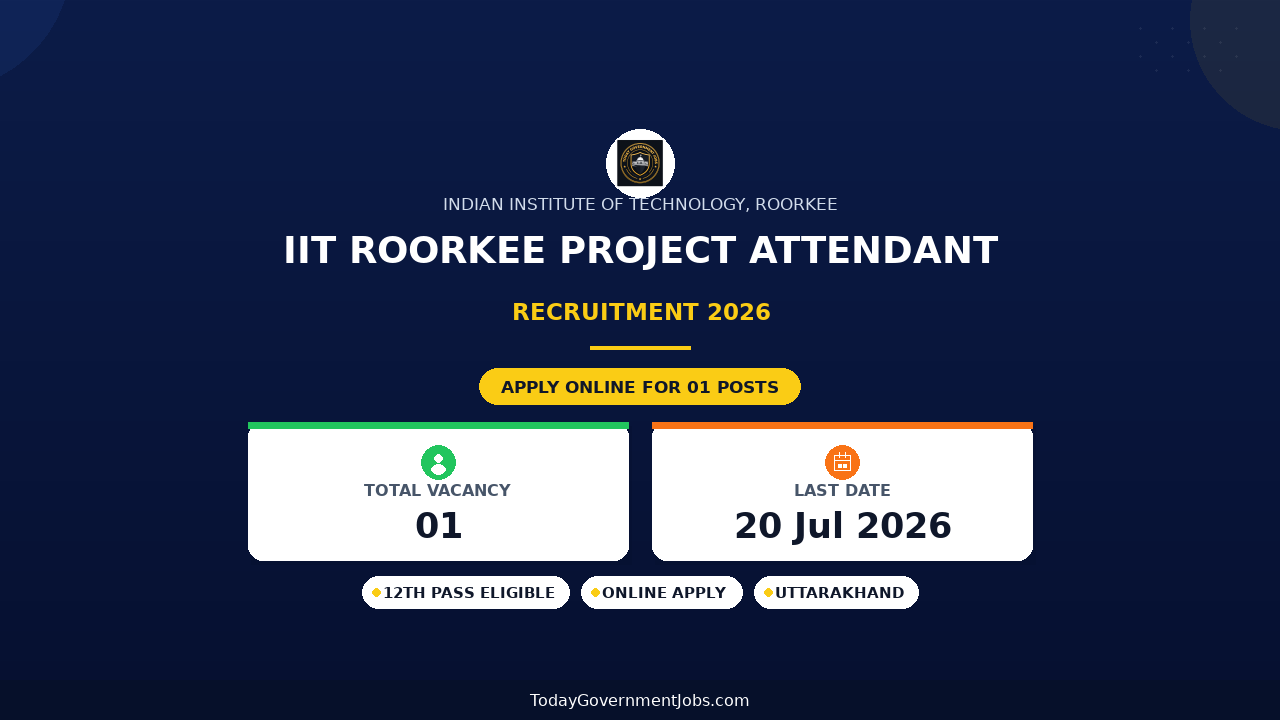 INDIAN INSTITUTE OF TECHNOLOGY, ROORKEE

IIT ROORKEE PROJECT ATTENDANT

RECRUITMENT 2026

APPLY ONLINE FOR 01 POSTS

TOTAL VACANCY
01

LAST DATE
20 Jul 2026

12TH PASS ELIGIBLE
ONLINE APPLY
UTTARAKHAND

TodayGovernmentJobs.com